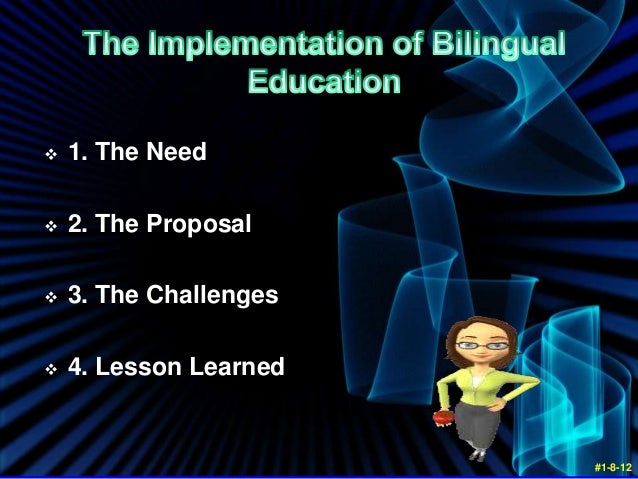 The Implementation of Bilingual Education

❖ 1. The Need

❖ 2. The Proposal

❖ 3. The Challenges

❖ 4. Lesson Learned

#1-8-12